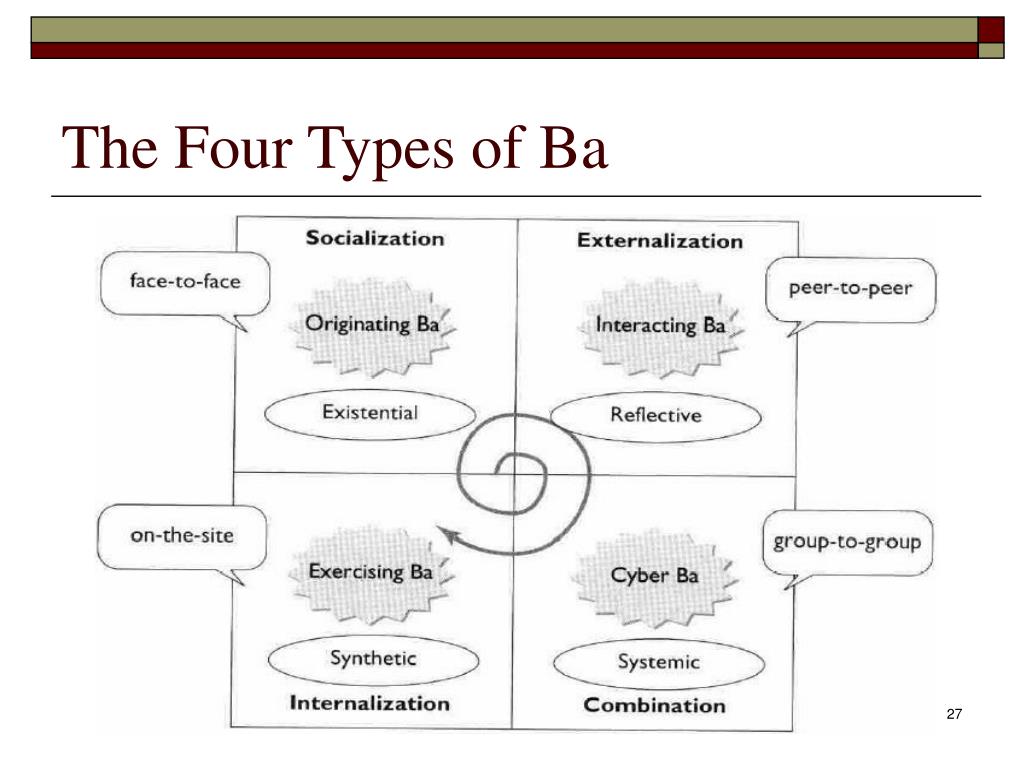 The Four Types of Ba

Socialization

face-to-face

Originating Ba

Existential

Externalization

peer-to-peer

Interacting Ba

Reflective

on-the-site

Exercising Ba

Synthetic

Internalization

group-to-group

Cyber Ba

Systemic

Combination

27